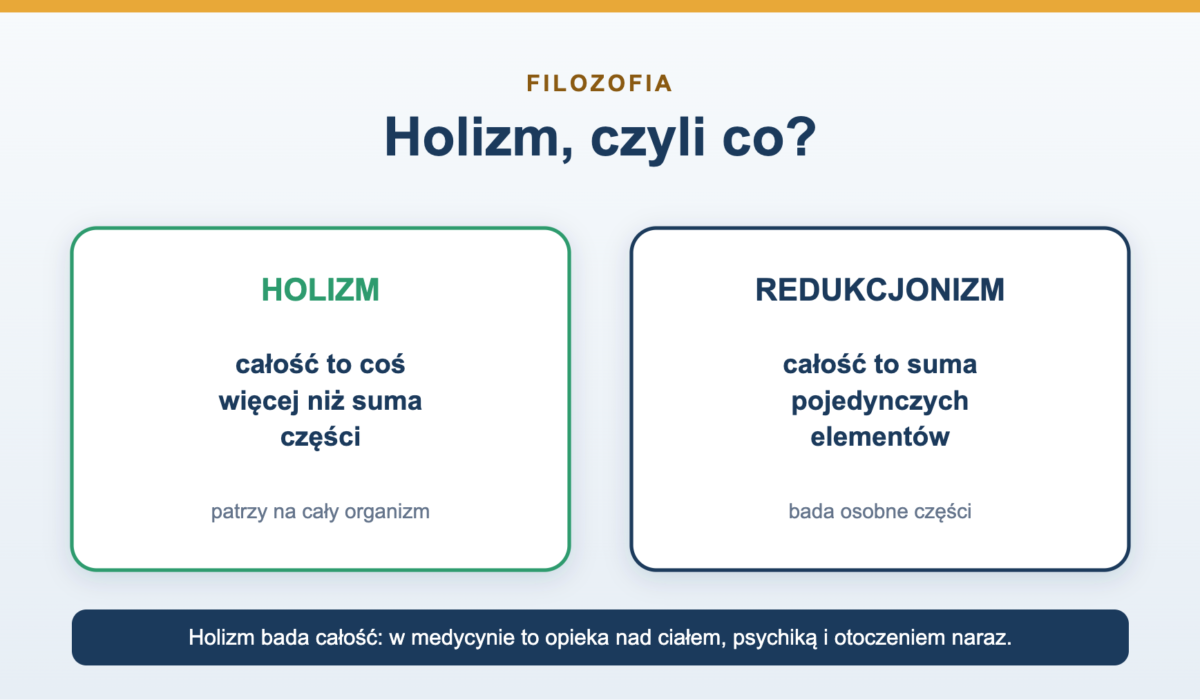 FILOZOFIA

Holizm, czyli co?

HOLIZM

całość to coś więcej niż suma części

patrzy na cały organizm

REDUKCJONIZM

całość to suma pojedynczych elementów

bada osobne części

Holizm bada całość: w medycynie to opieka nad ciałem, psychiką i otoczeniem naraz.